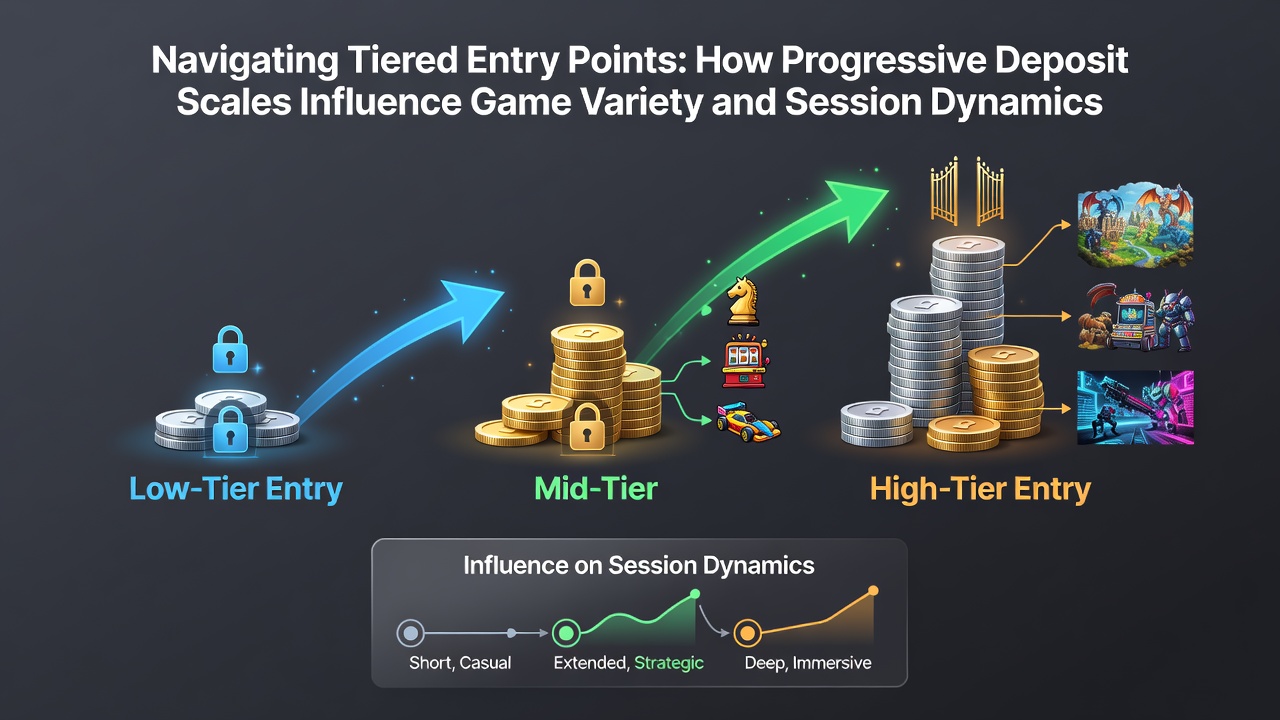 Navigating Tiered Entry Points: How Progressive Deposit Scales Influence Game Variety and Session Dynamics

Low-Tier Entry

Mid-Tier

High-Tier Entry

Influence on Session Dynamics

Short, Casual

Extended, Strategic

Deep, Immersive